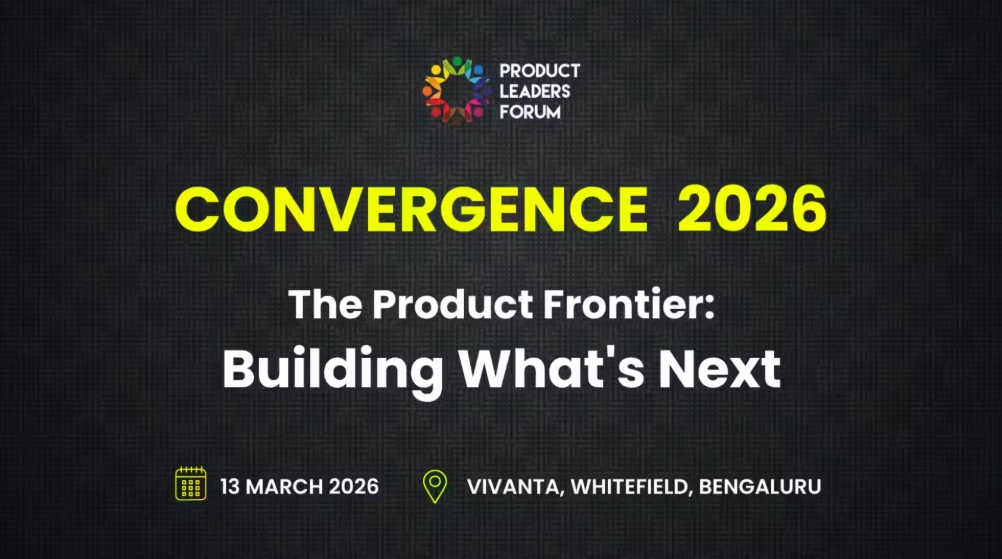 PRODUCT LEADERS FORUM

CONVERGENCE 2026

The Product Frontier:
Building What's Next

13 MARCH 2026

VIVANTA, WHITEFIELD, BENGALURU